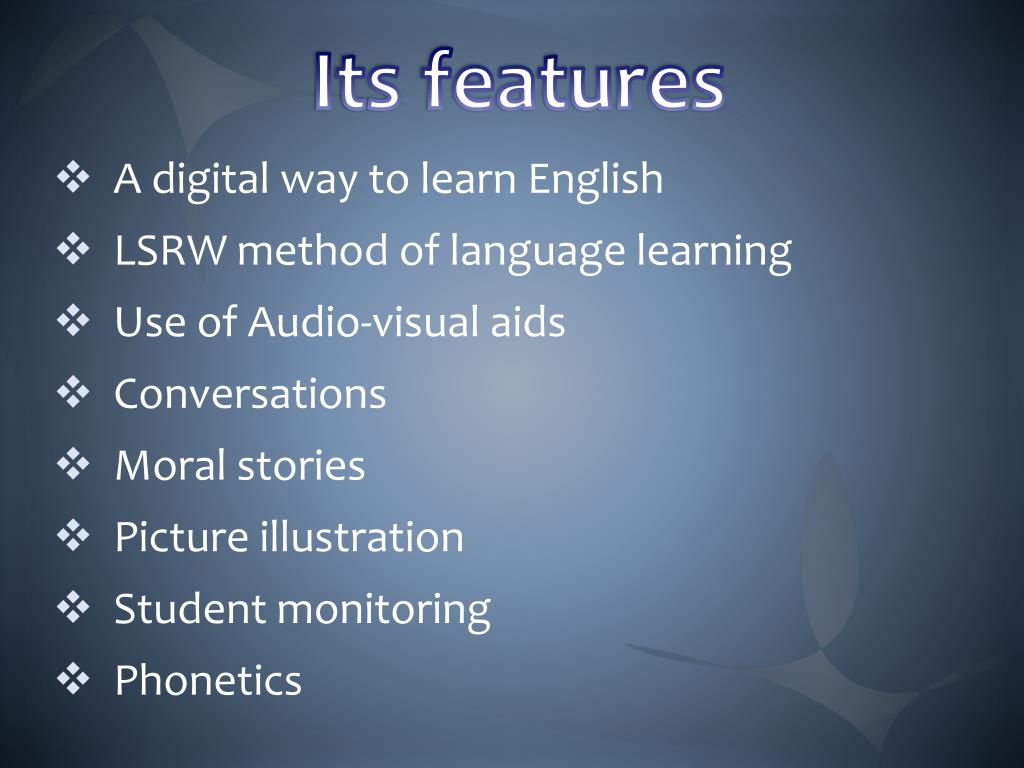 Its features

❖ A digital way to learn English
❖ LSRW method of language learning
❖ Use of Audio-visual aids
❖ Conversations
❖ Moral stories
❖ Picture illustration
❖ Student monitoring
❖ Phonetics